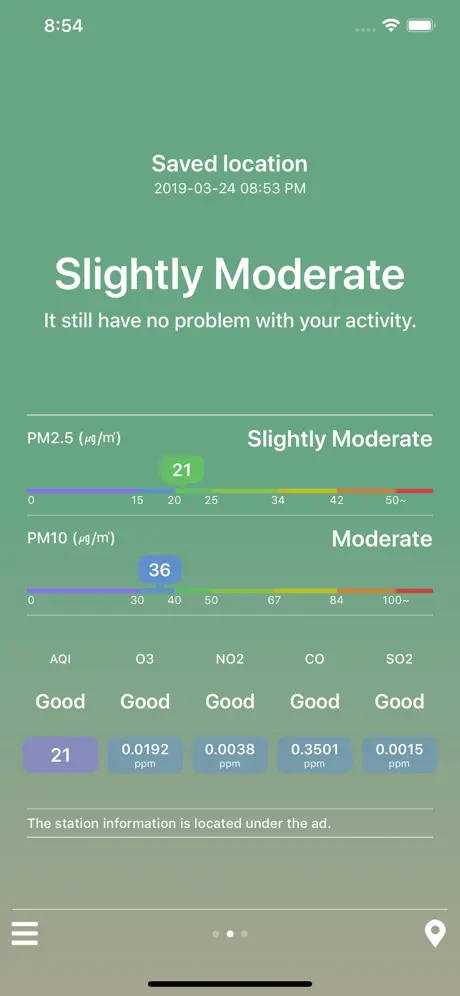 8:54

Saved location
2019-03-24 08:53 PM

Slightly Moderate
It still have no problem with your activity.

PM2.5 (㎍/㎥)
Slightly Moderate
21
0 15 20 25 34 42 50~

PM10 (㎍/㎥)
Moderate
36
0 30 40 50 67 84 100~

| AQI | O3 | NO2 | CO | SO2 |
|---|---|---|---|---|
| Good | Good | Good | Good | Good |
| 21 | 0.0192 ppm | 0.0038 ppm | 0.3501 ppm | 0.0015 ppm |

The station information is located under the ad.